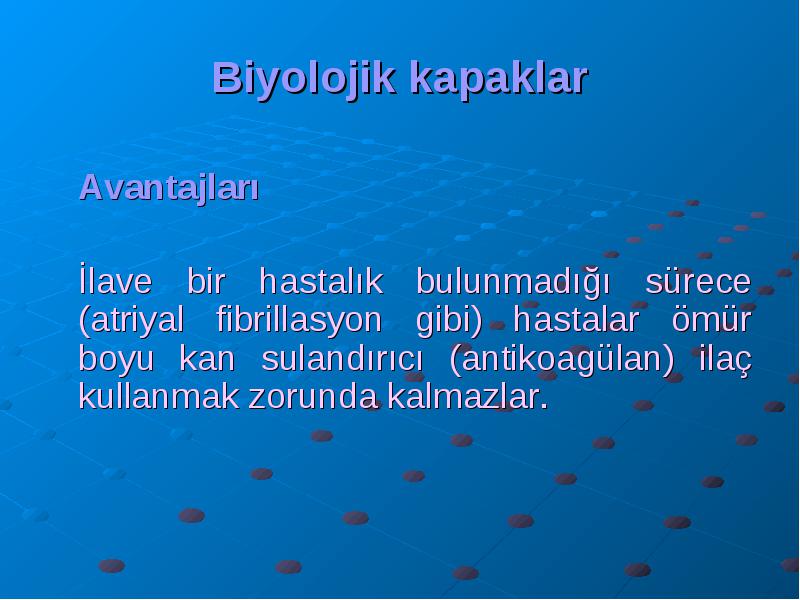 Biyolojik kapaklar

Avantajları

İlave bir hastalık bulunmadığı sürece (atriyal fibrillasyon gibi) hastalar ömür boyu kan sulandırıcı (antikoagülan) ilaç kullanmak zorunda kalmazlar.